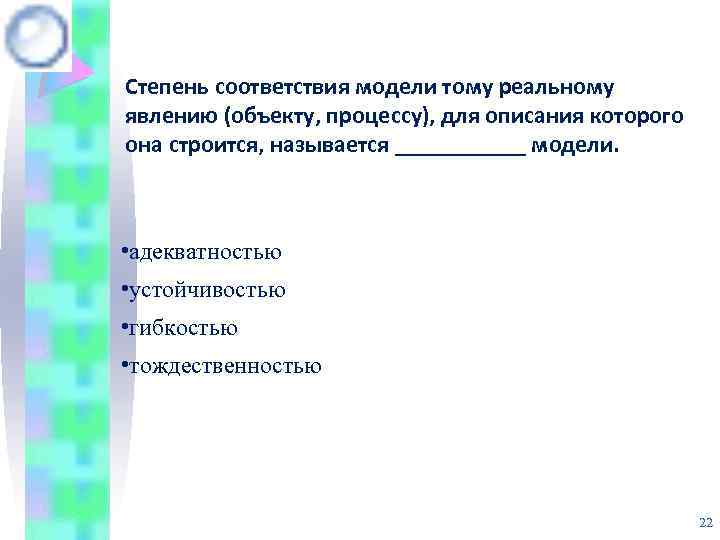 Степень соответствия модели тому реальному явлению (объекту, процессу), для описания которого она строится, называется ___________ модели.

•адекватностью

•устойчивостью

•гибкостью

•тождественностью

22